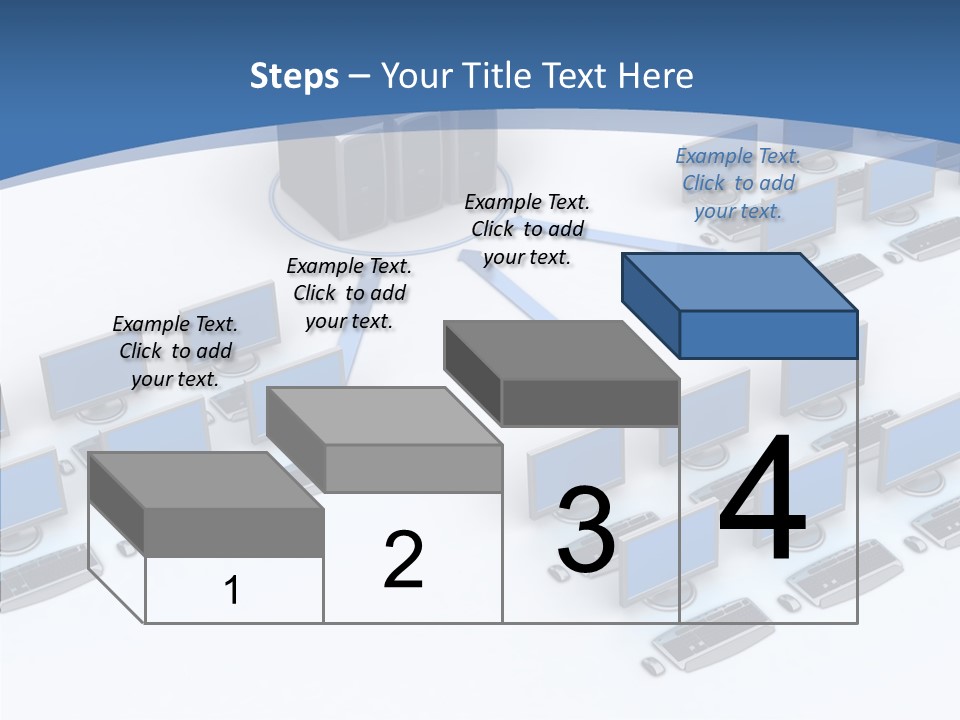 Steps – Your Title Text Here

Example Text. Click to add your text.

Example Text. Click to add your text.

Example Text. Click to add your text.

Example Text. Click to add your text.

1

2

3

4